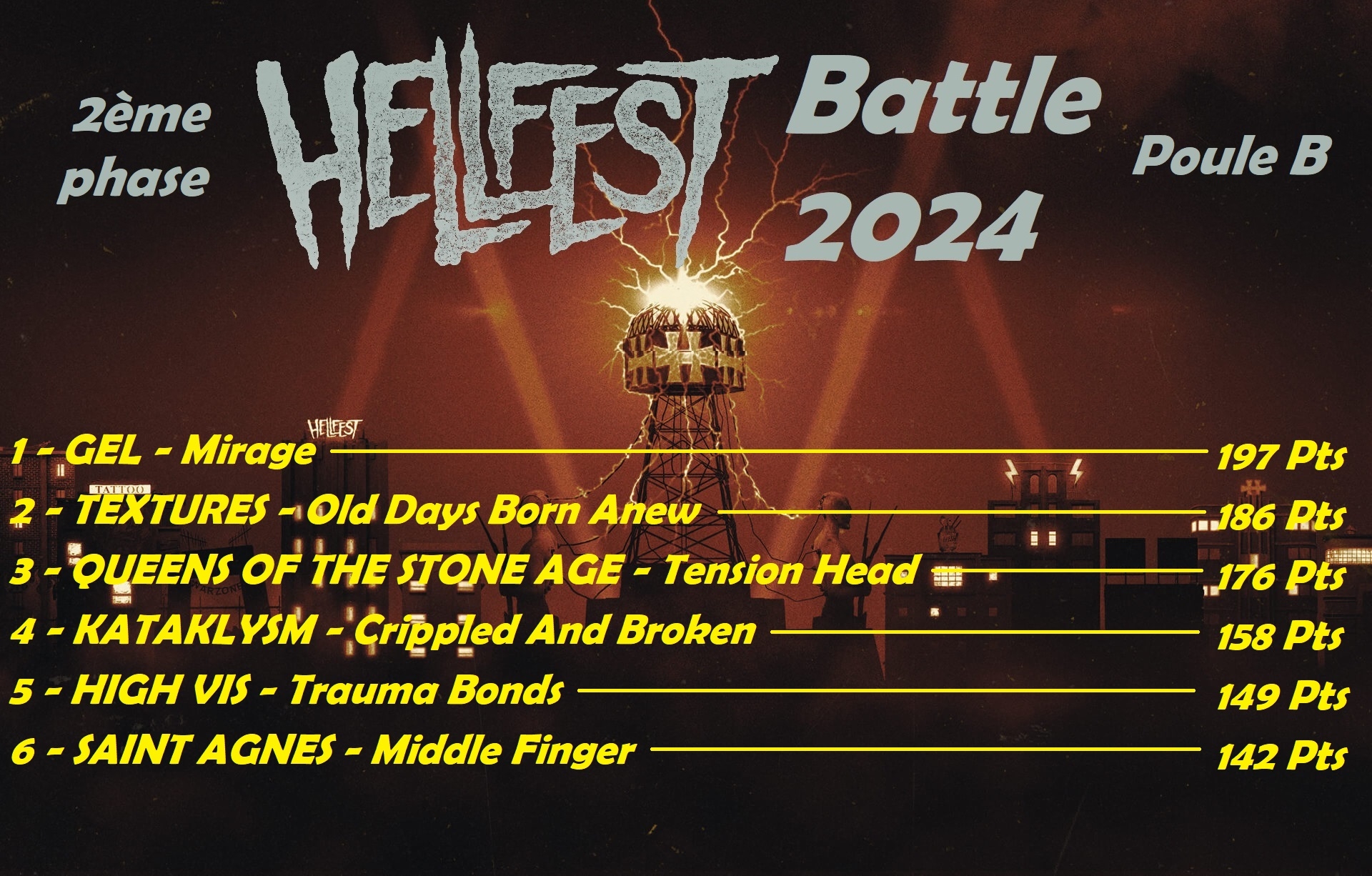 2ème phase

HELLFEST

Battle 2024

Poule B

HELLFEST

TATTOO

WARZONE

1 - GEL - Mirage 197 Pts
2 - TEXTURES - Old Days Born Anew 186 Pts
3 - QUEENS OF THE STONE AGE - Tension Head 176 Pts
4 - KATAKLYSM - Crippled And Broken 158 Pts
5 - HIGH VIS - Trauma Bonds 149 Pts
6 - SAINT AGNES - Middle Finger 142 Pts